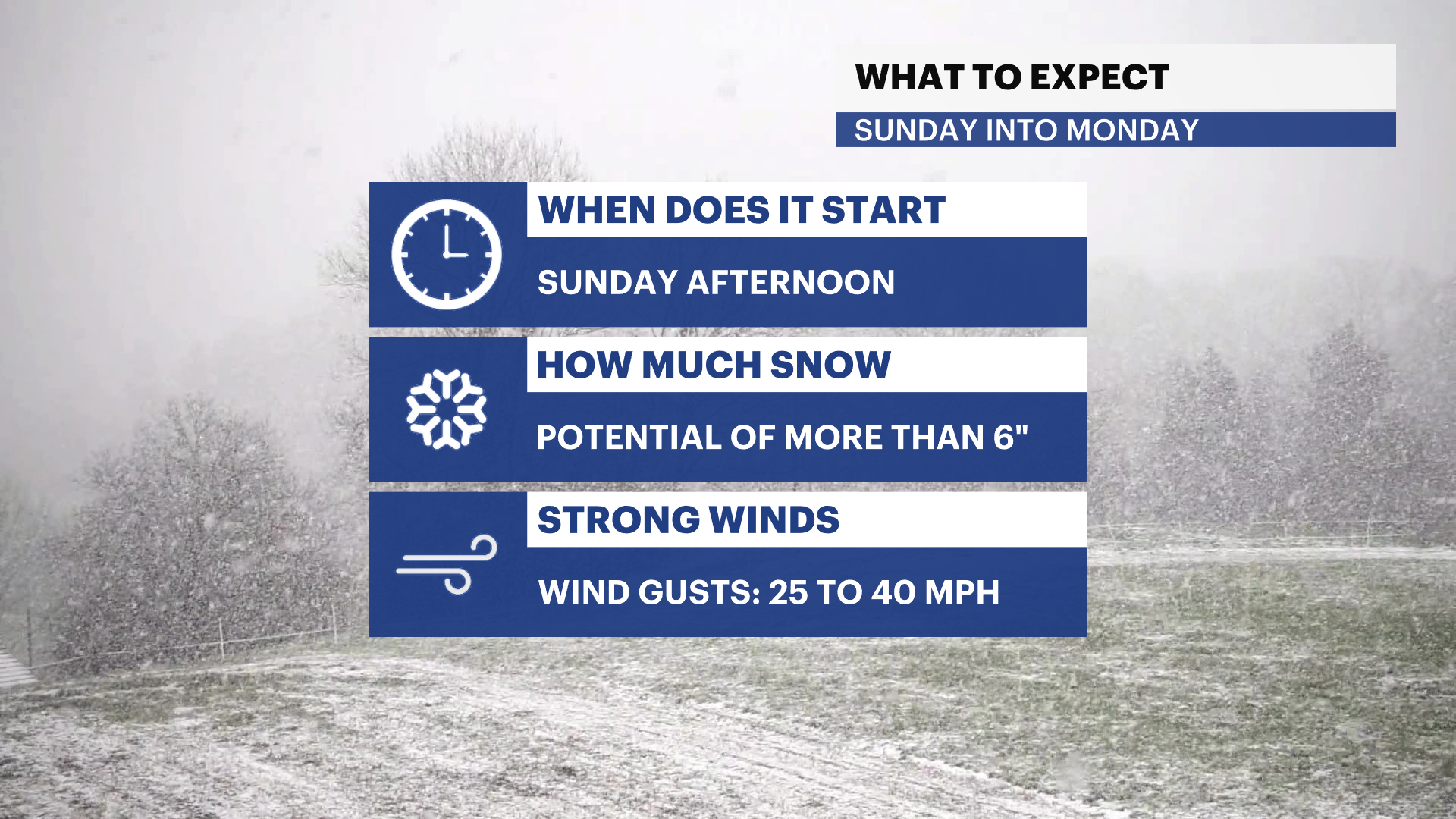 WHAT TO EXPECT
SUNDAY INTO MONDAY

WHEN DOES IT START
SUNDAY AFTERNOON

HOW MUCH SNOW
POTENTIAL OF MORE THAN 6"

STRONG WINDS
WIND GUSTS: 25 TO 40 MPH